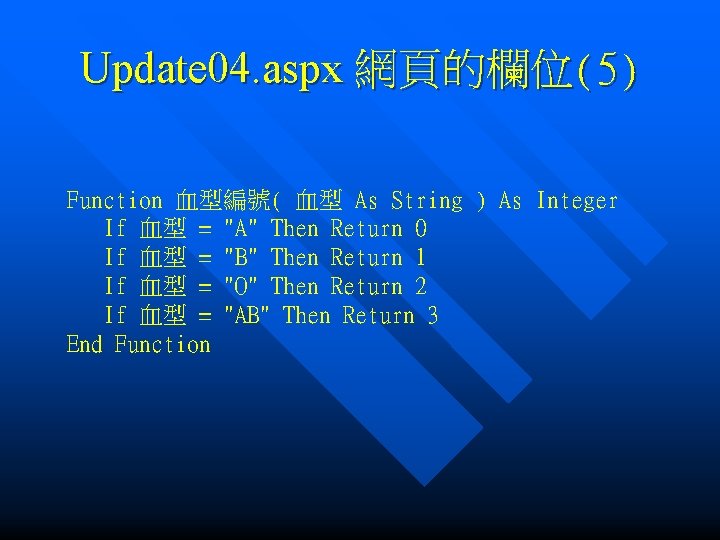 Update04.aspx 網頁的欄位(5)

Function 血型編號( 血型 As String ) As Integer
If 血型 = "A" Then Return 0
If 血型 = "B" Then Return 1
If 血型 = "O" Then Return 2
If 血型 = "AB" Then Return 3
End Function